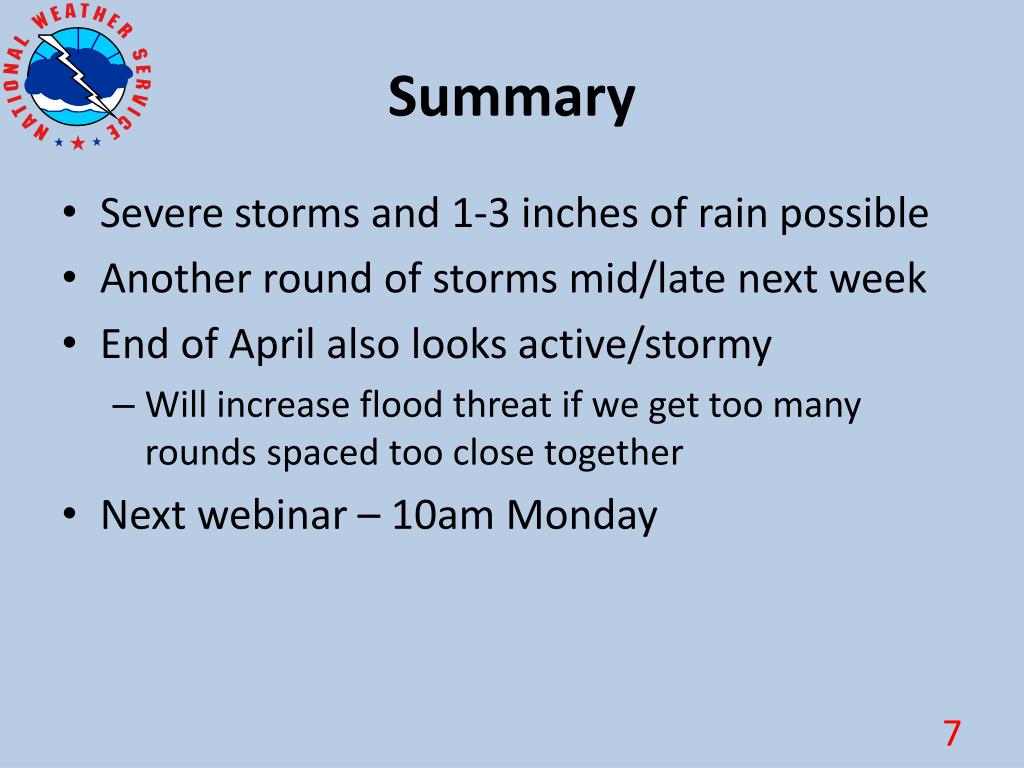 NATIONAL WEATHER SERVICE

Summary

• Severe storms and 1-3 inches of rain possible
• Another round of storms mid/late next week
• End of April also looks active/stormy
– Will increase flood threat if we get too many rounds spaced too close together
• Next webinar – 10am Monday

7